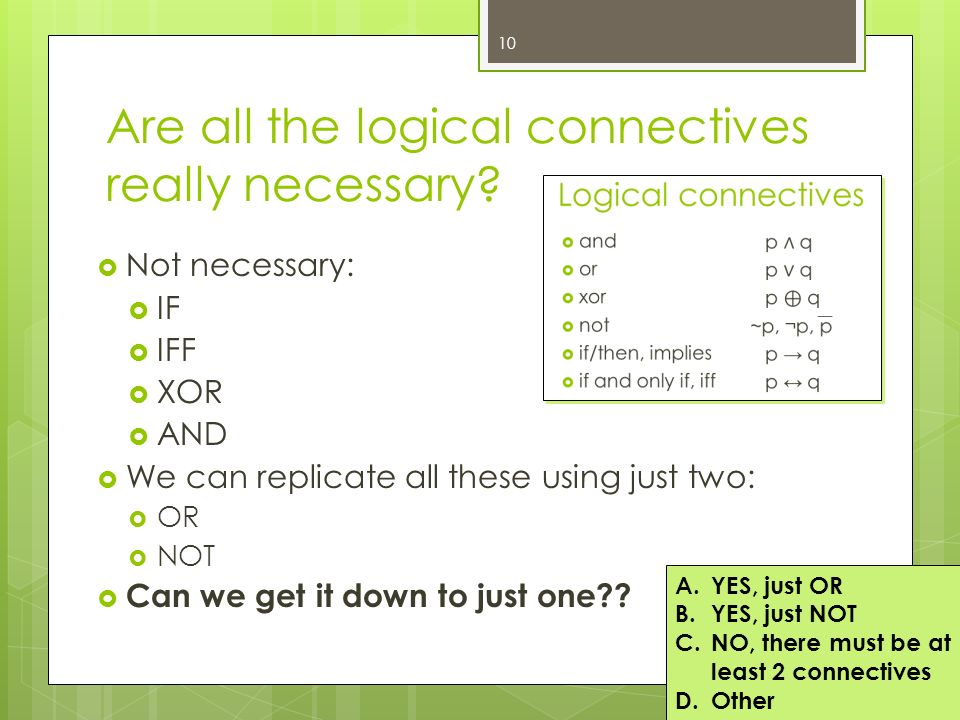 10

Are all the logical connectives really necessary?

Logical connectives

| | |
|---|---|
| and | $p \wedge q$ |
| or | $p \vee q$ |
| xor | $p \oplus q$ |
| not | $\sim p, \neg p, \overline{p}$ |
| if/then, implies | $p \rightarrow q$ |
| if and only if, iff | $p \leftrightarrow q$ |

Not necessary:
IF
IFF
XOR
AND

We can replicate all these using just two:
OR
NOT

Can we get it down to just one??

A. YES, just OR
B. YES, just NOT
C. NO, there must be at least 2 connectives
D. Other